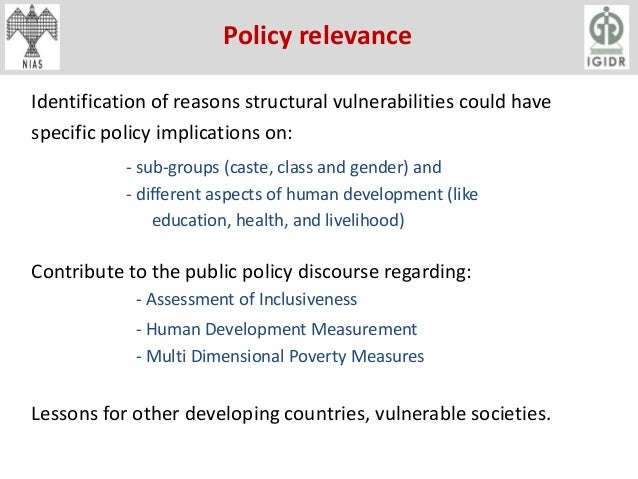 NIAS

Policy relevance

IGIDR

Identification of reasons structural vulnerabilities could have specific policy implications on:

- sub-groups (caste, class and gender) and
- different aspects of human development (like education, health, and livelihood)

Contribute to the public policy discourse regarding:

- Assessment of Inclusiveness
- Human Development Measurement
- Multi Dimensional Poverty Measures

Lessons for other developing countries, vulnerable societies.